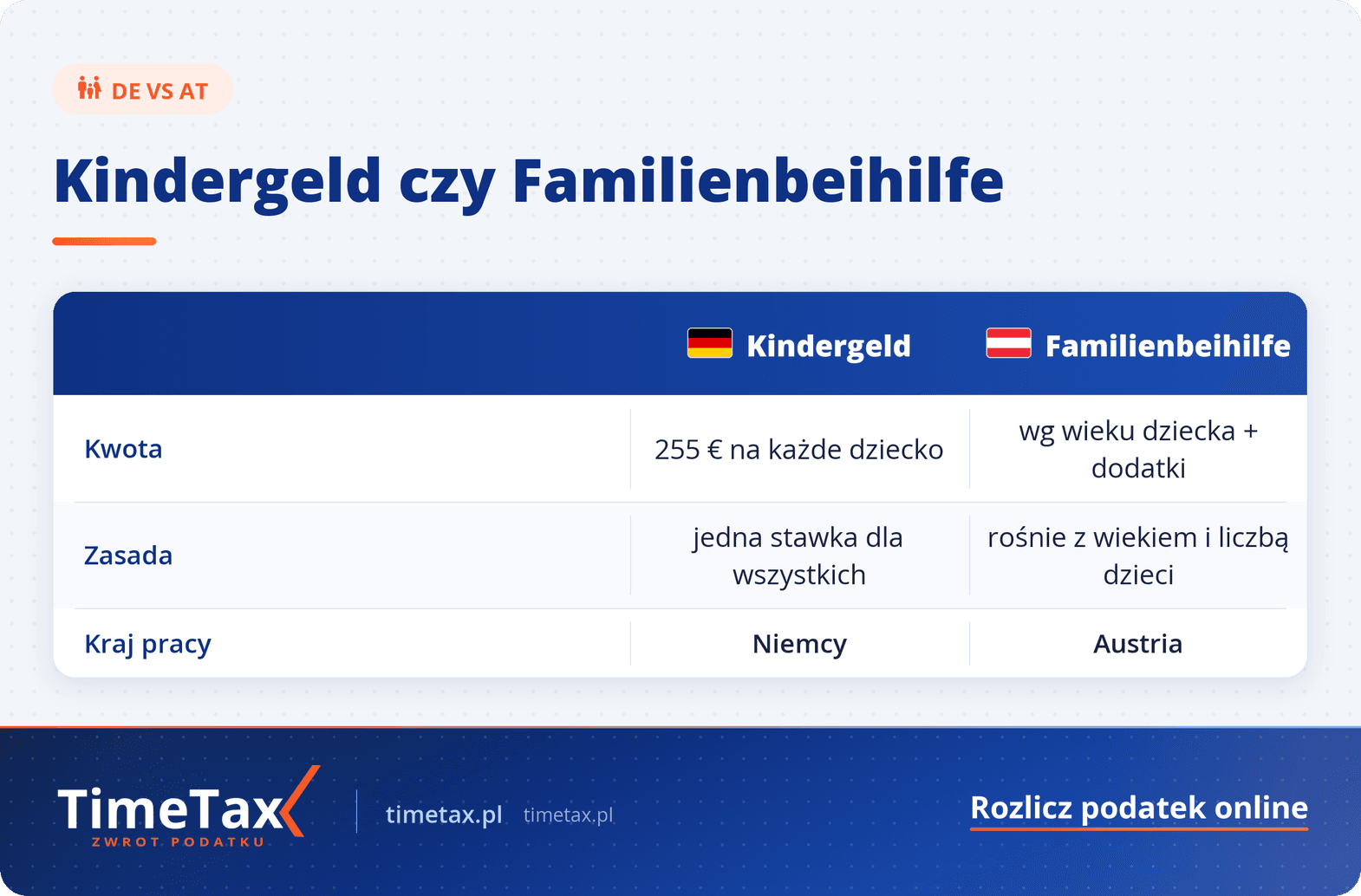 DE VS AT

Kindergeld czy Familienbeihilfe

| | Kindergeld | Familienbeihilfe |
|---|---|---|
| Kwota | 255 € na każde dziecko | wg wieku dziecka + dodatki |
| Zasada | jedna stawka dla wszystkich | rośnie z wiekiem i liczbą dzieci |
| Kraj pracy | Niemcy | Austria |

TimeTax
ZWROT PODATKU

timetax.pl timetax.pl

Rozlicz podatek online